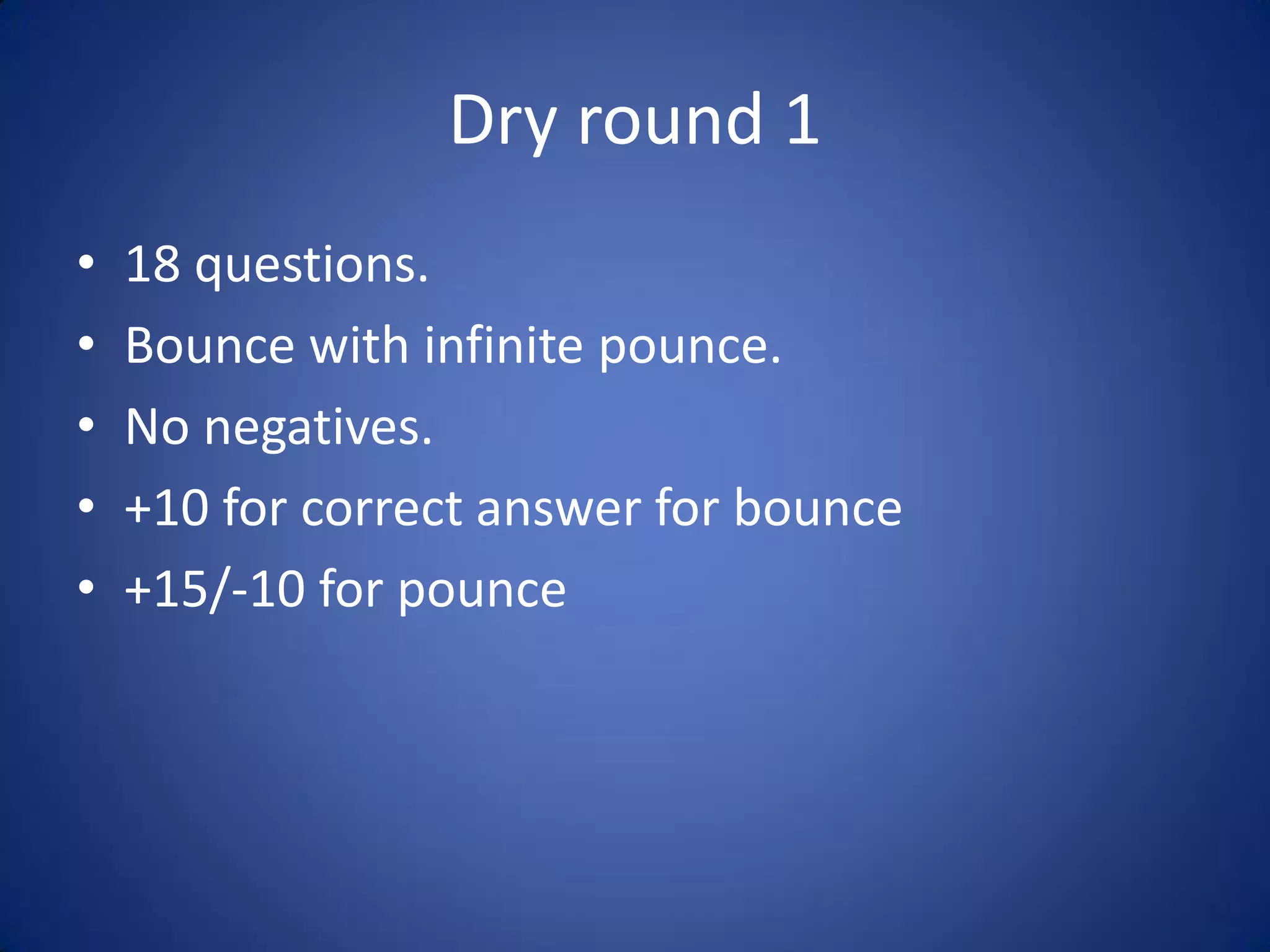 Dry round 1

• 18 questions.
• Bounce with infinite pounce.
• No negatives.
• +10 for correct answer for bounce
• +15/-10 for pounce